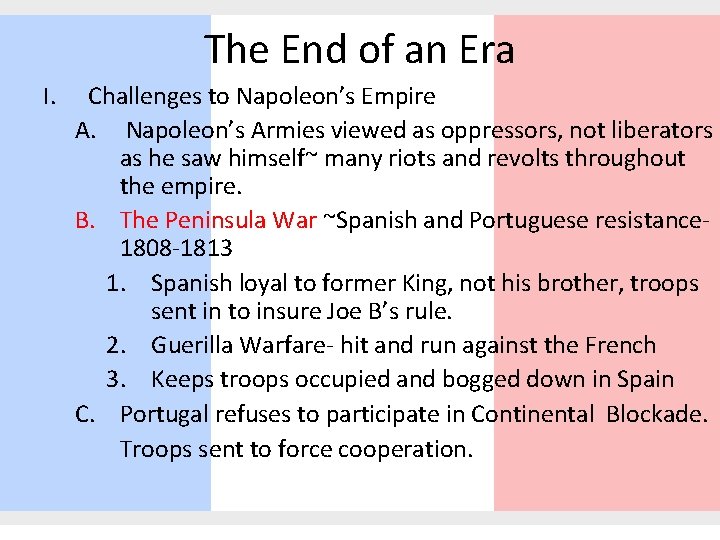 The End of an Era

I. Challenges to Napoleon's Empire

A. Napoleon's Armies viewed as oppressors, not liberators as he saw himself~ many riots and revolts throughout the empire.

B. The Peninsula War ~Spanish and Portuguese resistance- 1808-1813

1. Spanish loyal to former King, not his brother, troops sent in to insure Joe B's rule.

2. Guerilla Warfare- hit and run against the French

3. Keeps troops occupied and bogged down in Spain

C. Portugal refuses to participate in Continental Blockade. Troops sent to force cooperation.